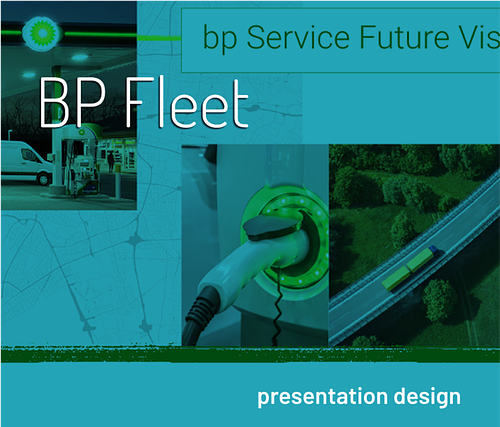 bp Service Future Vis

BP Fleet

presentation design